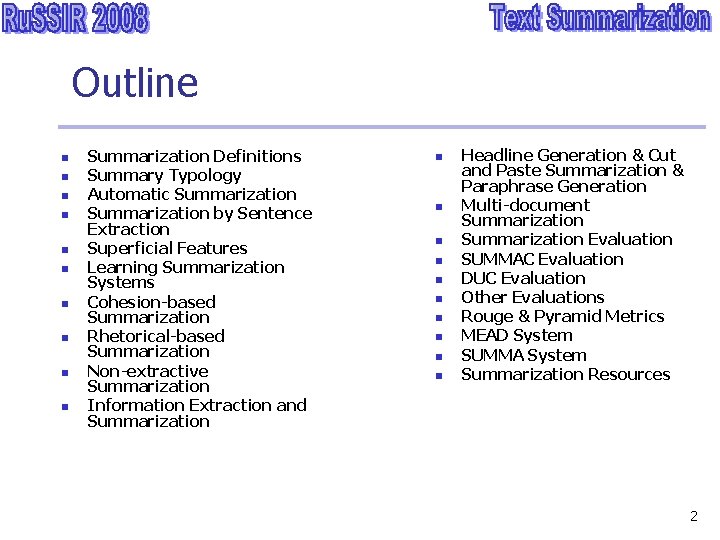 RuSSIR 2008

Text Summarization

Outline

- Summarization Definitions
- Summary Typology
- Automatic Summarization
- Summarization by Sentence Extraction
- Superficial Features
- Learning Summarization Systems
- Cohesion-based Summarization
- Rhetorical-based Summarization
- Non-extractive Summarization
- Information Extraction and Summarization

- Headline Generation & Cut and Paste Summarization & Paraphrase Generation
- Multi-document Summarization
- Summarization Evaluation
- SUMMAC Evaluation
- DUC Evaluation
- Other Evaluations
- Rouge & Pyramid Metrics
- MEAD System
- SUMMA System
- Summarization Resources

2